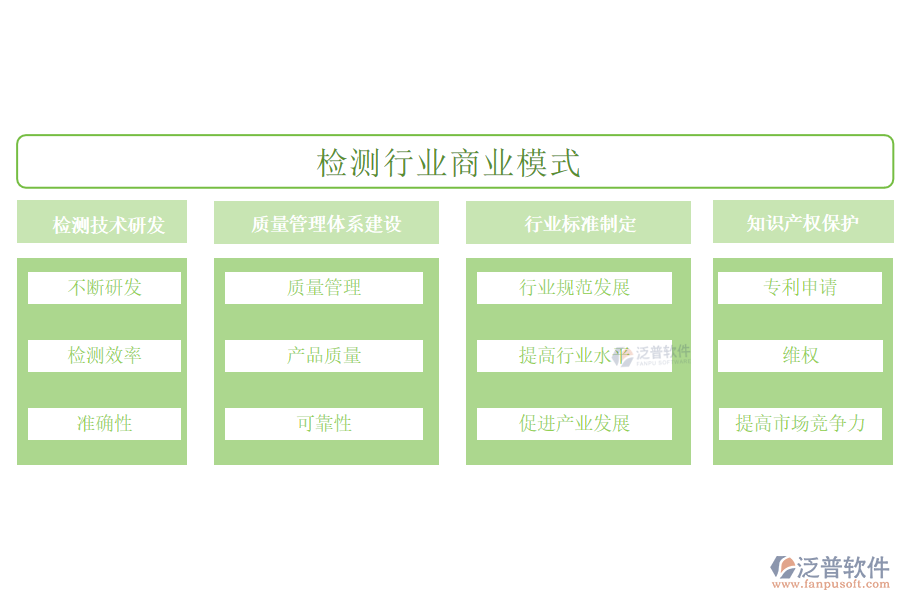 检测行业商业模式

检测技术研发

不断研发

检测效率

准确性

质量管理体系建设

质量管理

产品质量

可靠性

行业标准制定

行业规范发展

提高行业水平

促进产业发展

知识产权保护

专利申请

维权

提高市场竞争力

泛普软件
FANPU SOFTWARE

泛普软件
www.fanpusoft.com